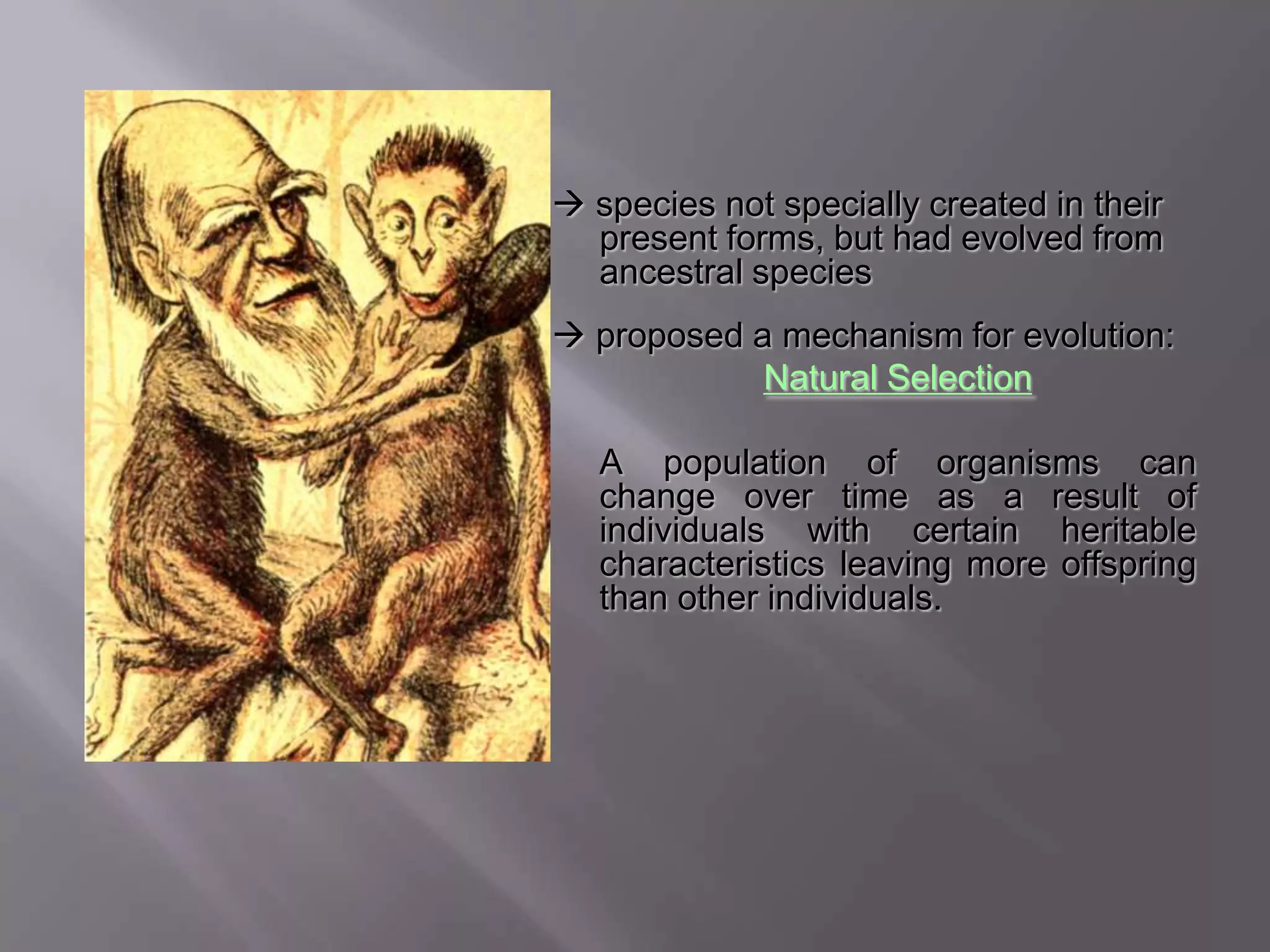 → species not specially created in their present forms, but had evolved from ancestral species

→ proposed a mechanism for evolution:
Natural Selection

A population of organisms can change over time as a result of individuals with certain heritable characteristics leaving more offspring than other individuals.